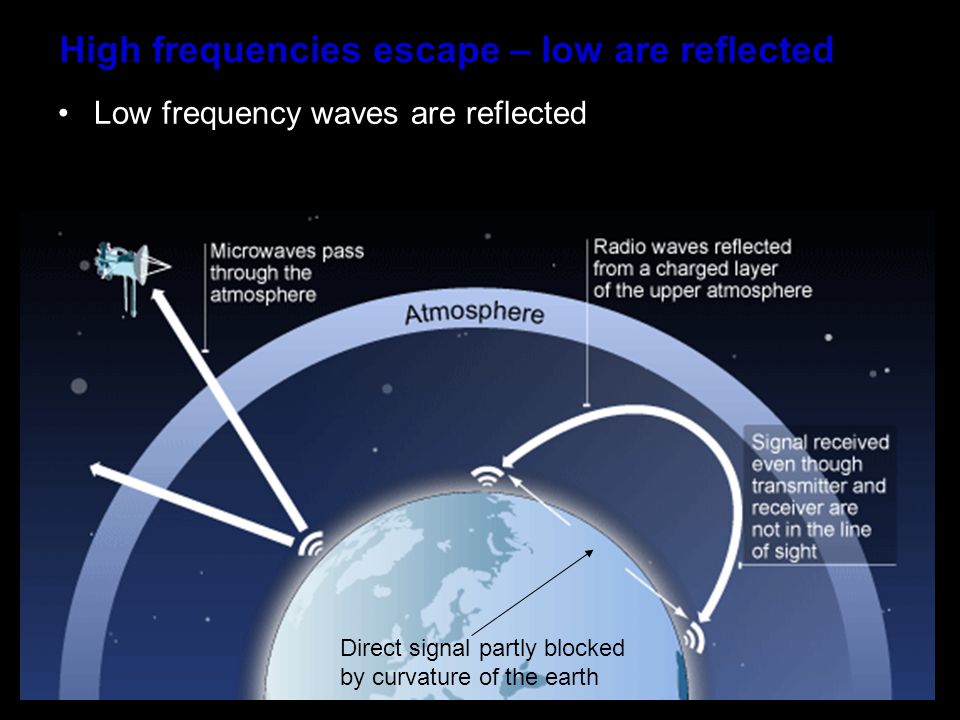 High frequencies escape – low are reflected

• Low frequency waves are reflected

Microwaves pass through the atmosphere

Radio waves reflected from a charged layer of the upper atmosphere

Atmosphere

Signal received even though transmitter and receiver are not in the line of sight

Direct signal partly blocked by curvature of the earth